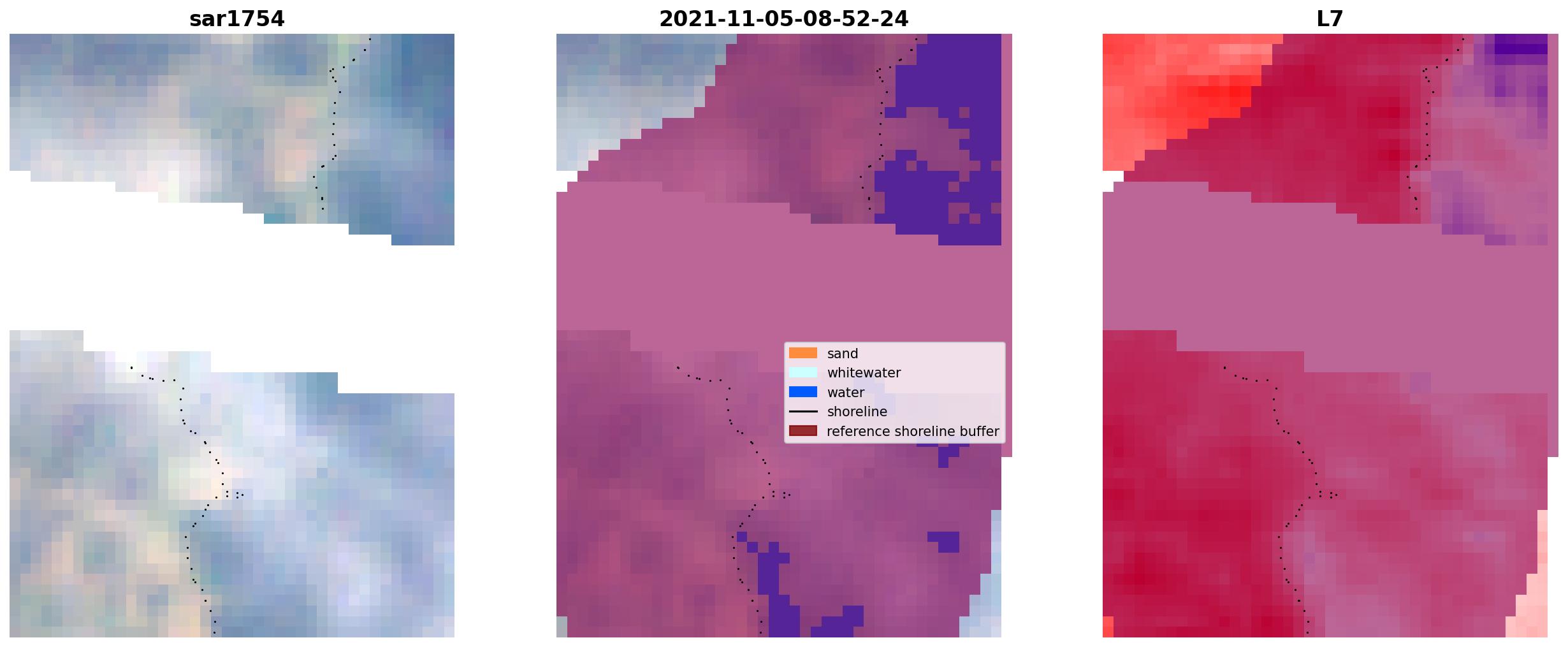 sar1754

2021-11-05-08-52-24

L7

sand
whitewater
water
shoreline
reference shoreline buffer